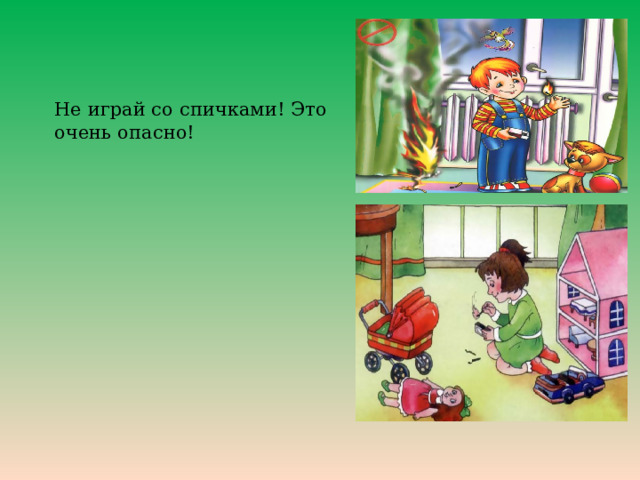 Не играй со спичками! Это очень опасно!